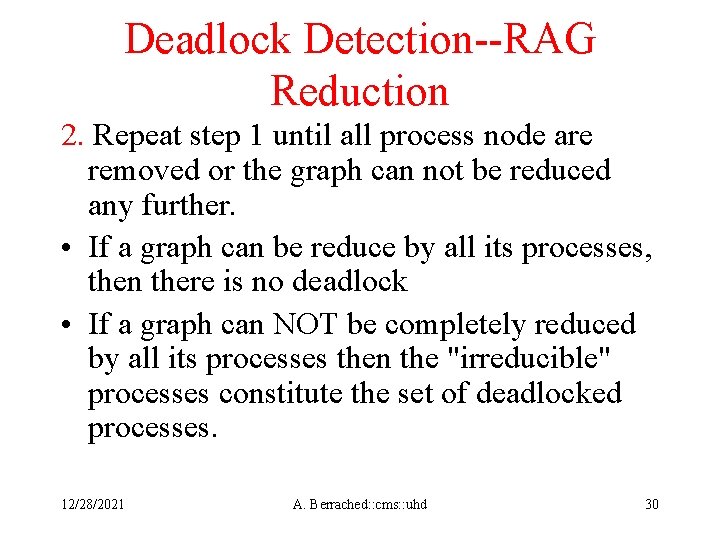 Deadlock Detection--RAG Reduction

2. Repeat step 1 until all process node are removed or the graph can not be reduced any further.

• If a graph can be reduce by all its processes, then there is no deadlock

• If a graph can NOT be completely reduced by all its processes then the "irreducible" processes constitute the set of deadlocked processes.

12/28/2021 A. Berrached::cms::uhd 30